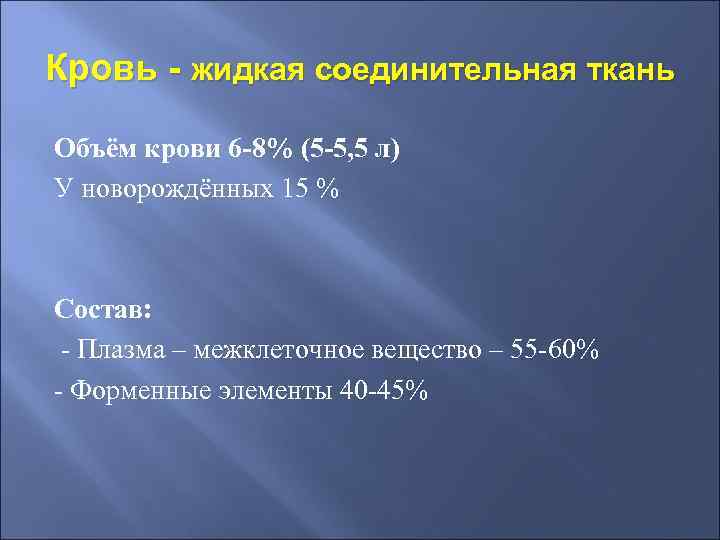 Кровь - жидкая соединительная ткань

Объём крови 6-8% (5-5,5 л)
У новорождённых 15 %

Состав:
- Плазма – межклеточное вещество – 55-60%
- Форменные элементы 40-45%